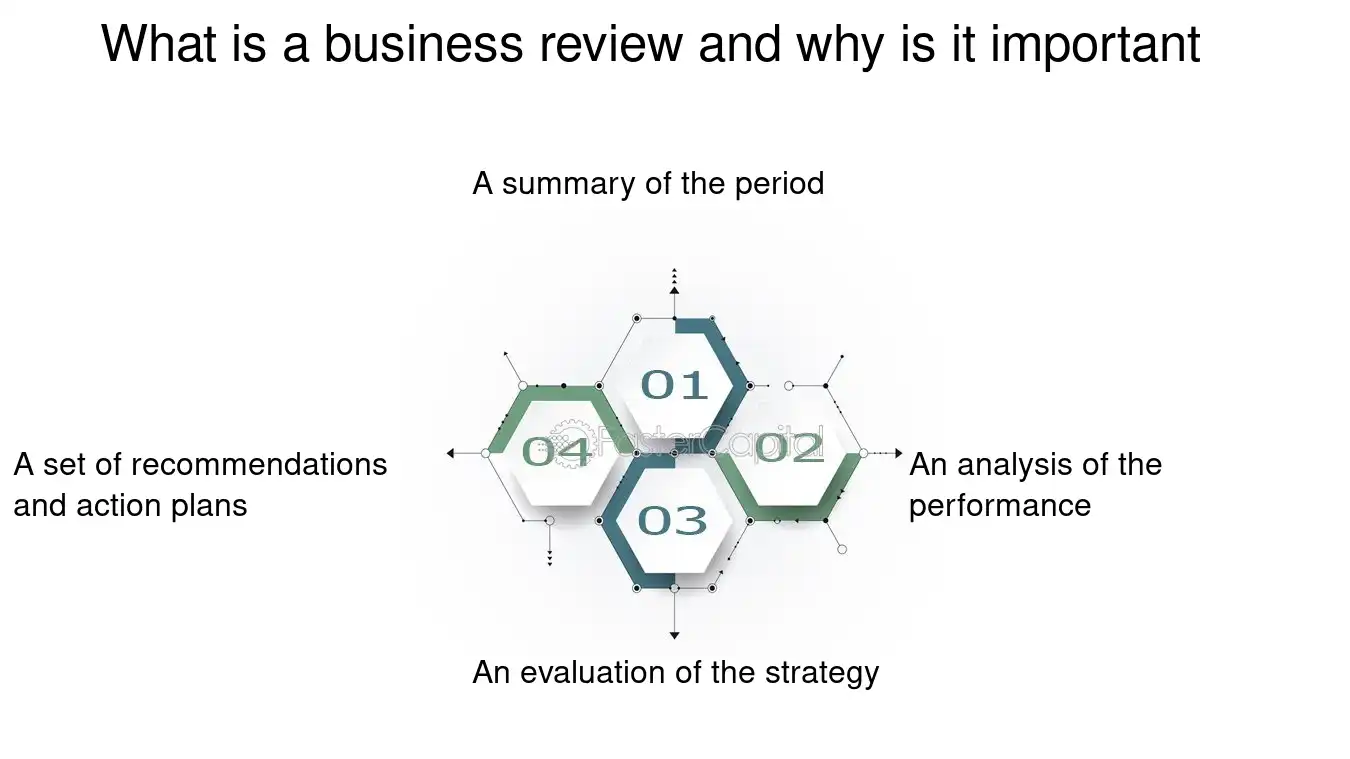 What is a business review and why is it important

A summary of the period

01

04

FasterCapital

02

03

A set of recommendations and action plans

An analysis of the performance

An evaluation of the strategy